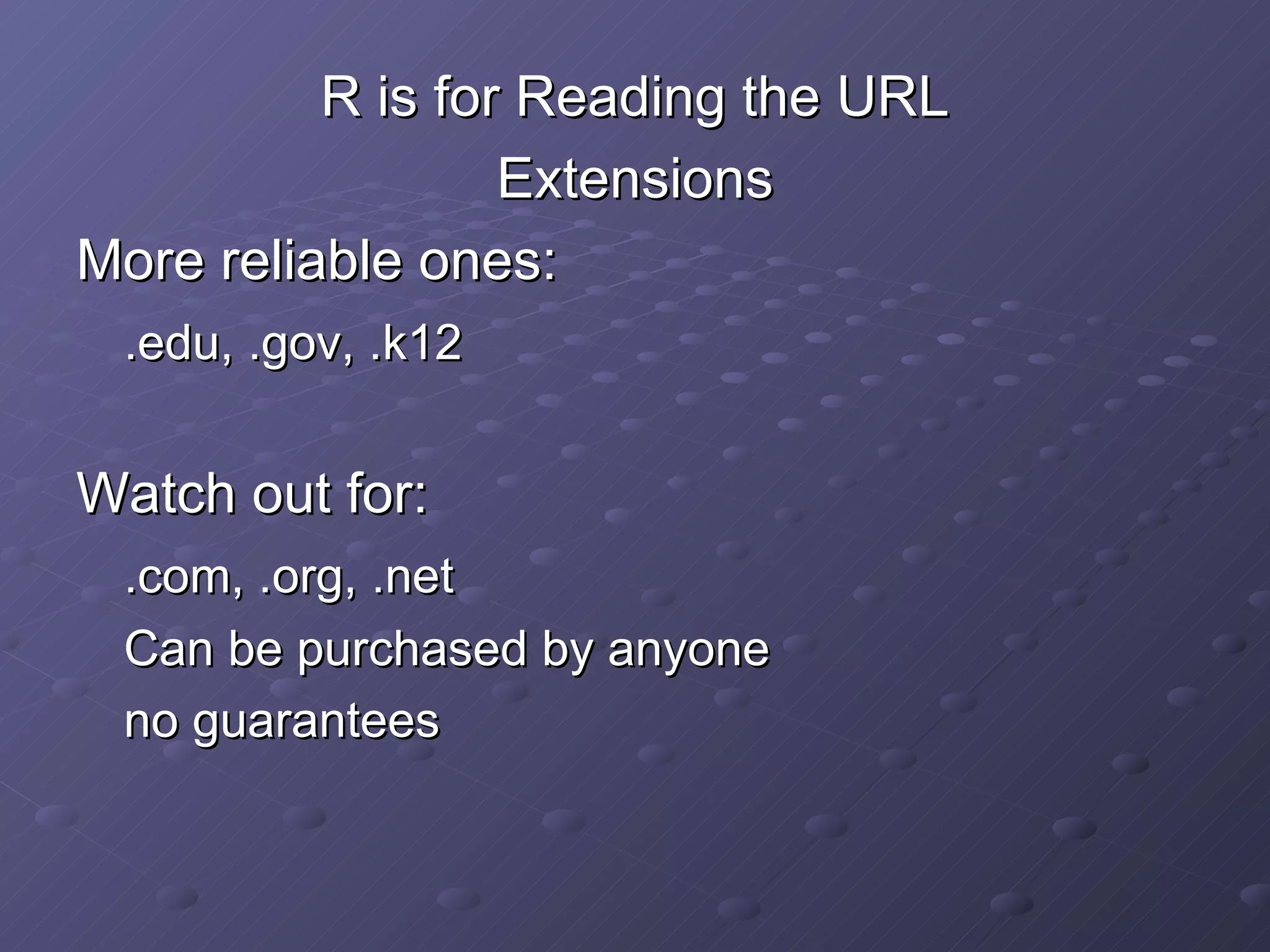 R is for Reading the URL
Extensions

More reliable ones:

.edu, .gov, .k12

Watch out for:

.com, .org, .net

Can be purchased by anyone

no guarantees